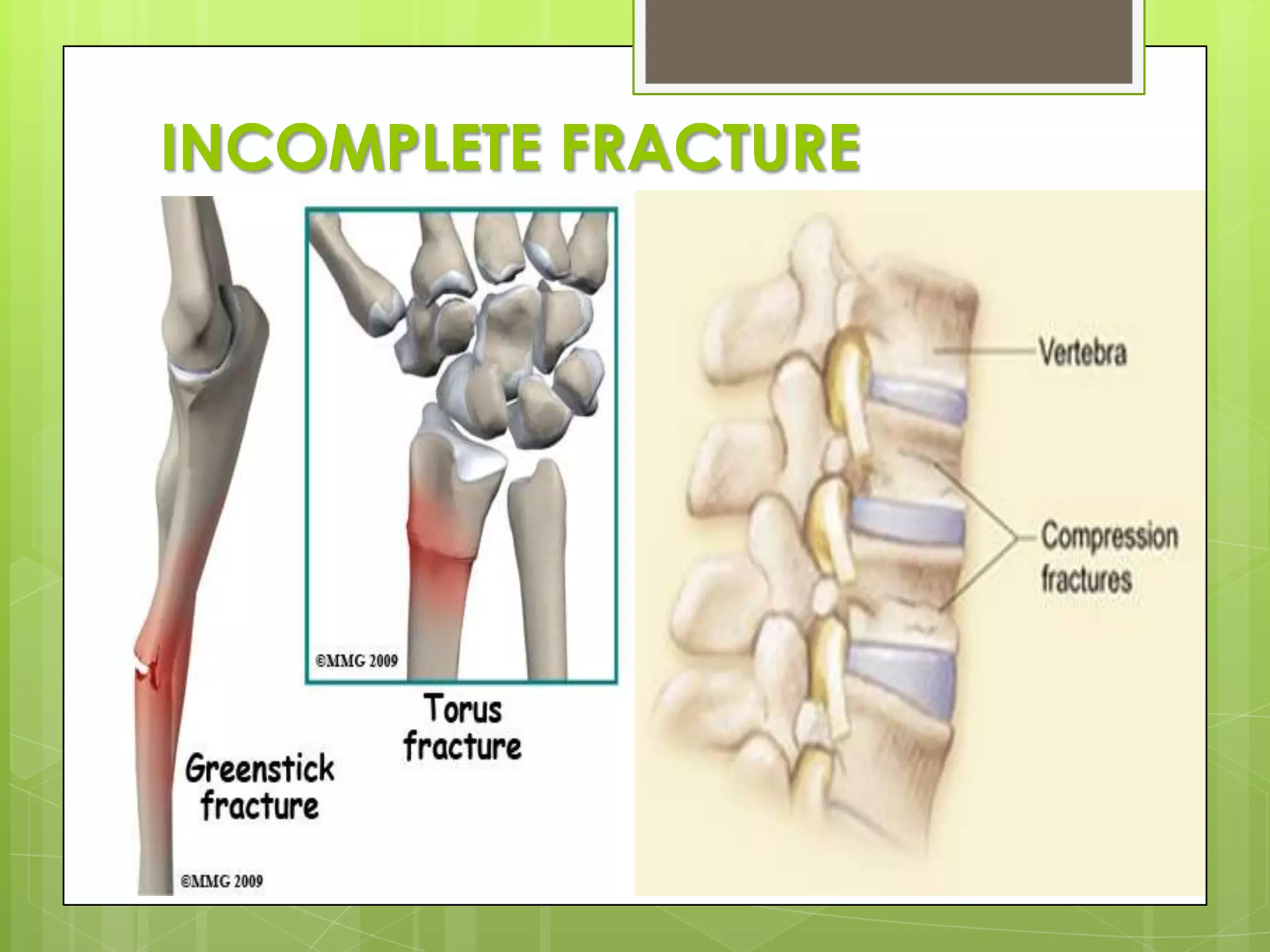 INCOMPLETE FRACTURE

©MMG 2009

Torus fracture

Greenstick fracture

©MMG 2009

Vertebra

Compression fractures